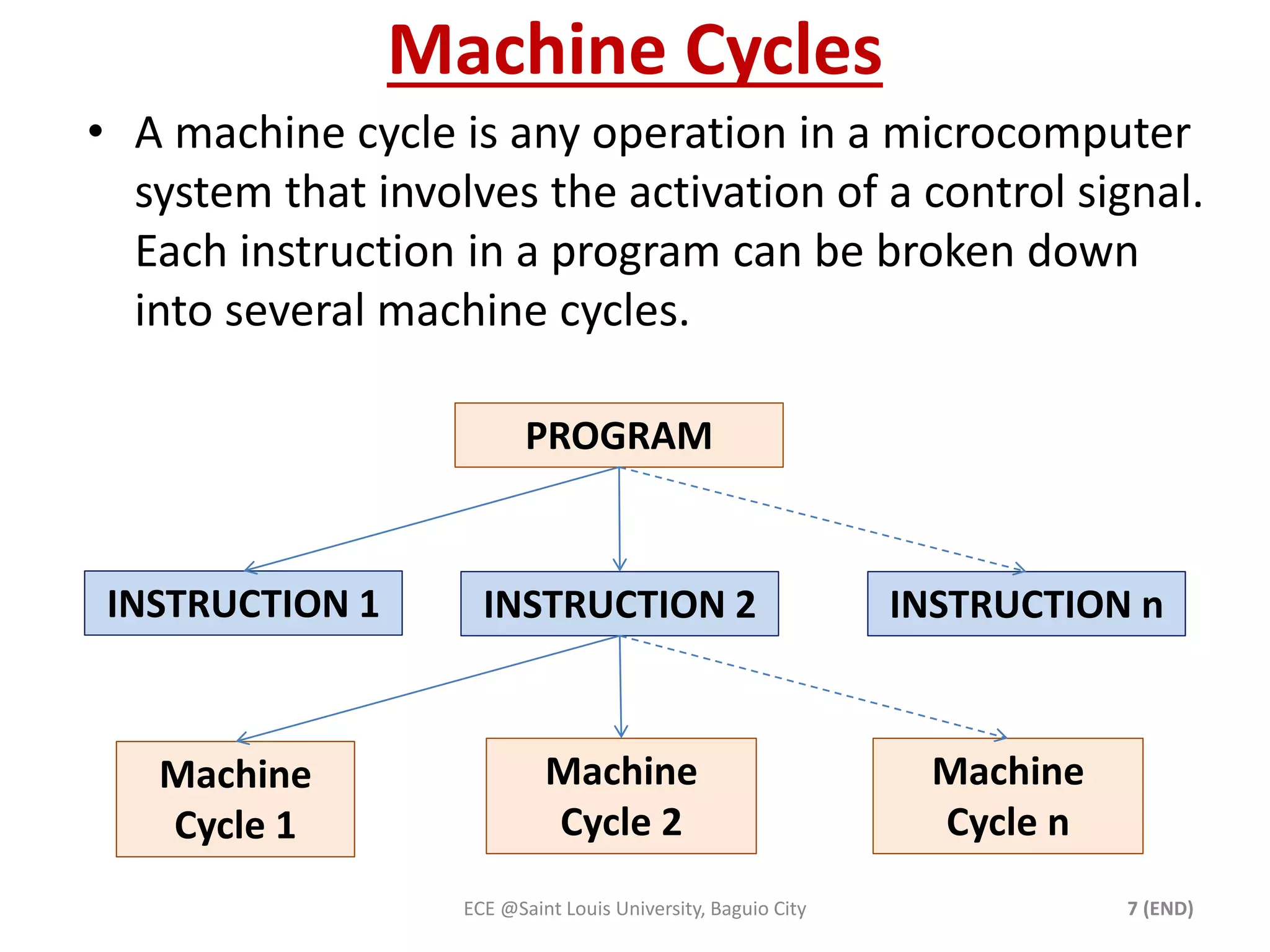 Machine Cycles

• A machine cycle is any operation in a microcomputer system that involves the activation of a control signal. Each instruction in a program can be broken down into several machine cycles.

PROGRAM

INSTRUCTION 1

INSTRUCTION 2

INSTRUCTION n

Machine Cycle 1

Machine Cycle 2

Machine Cycle n

ECE @Saint Louis University, Baguio City

7 (END)